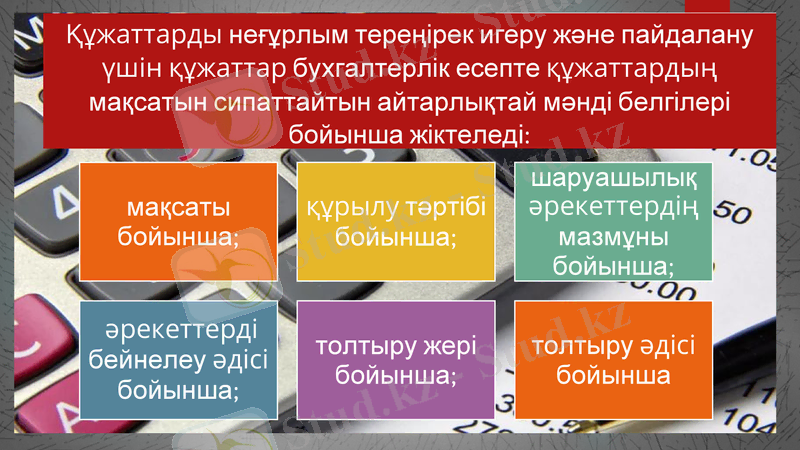 Құжаттарды неғұрлым тереңірек игеру және пайдалану үшін құжаттар бухгалтерлік есепте құжаттардың мақсатын сипаттайтын айтарлықтай мәнді белгілері бойынша жіктеледі:

мақсаты бойынша;

құрылу тәртібі бойынша;

шаруашылық әрекеттердің мазмұны бойынша;

әрекеттерді бейнелеу әдісі бойынша;

толтыру жері бойынша;

толтыру әдісі бойынша

Stud.kz